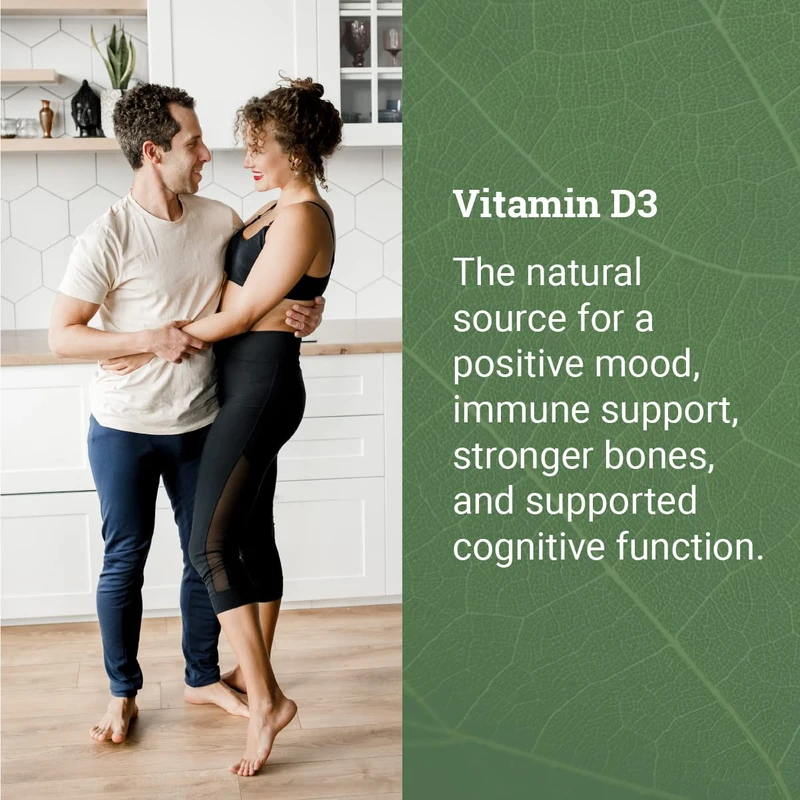 Vitamin D3

The natural source for a positive mood, immune support, stronger bones, and supported cognitive function.